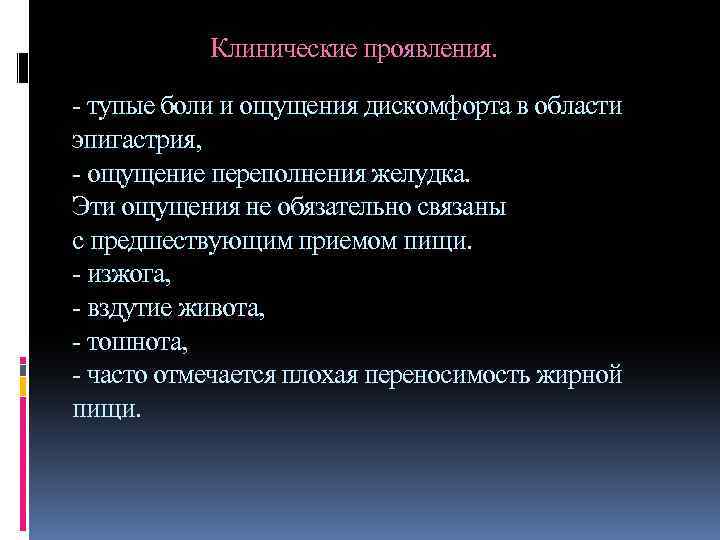 Клинические проявления.

- тупые боли и ощущения дискомфорта в области эпигастрия,
- ощущение переполнения желудка.
Эти ощущения не обязательно связаны с предшествующим приемом пищи.
- изжога,
- вздутие живота,
- тошнота,
- часто отмечается плохая переносимость жирной пищи.